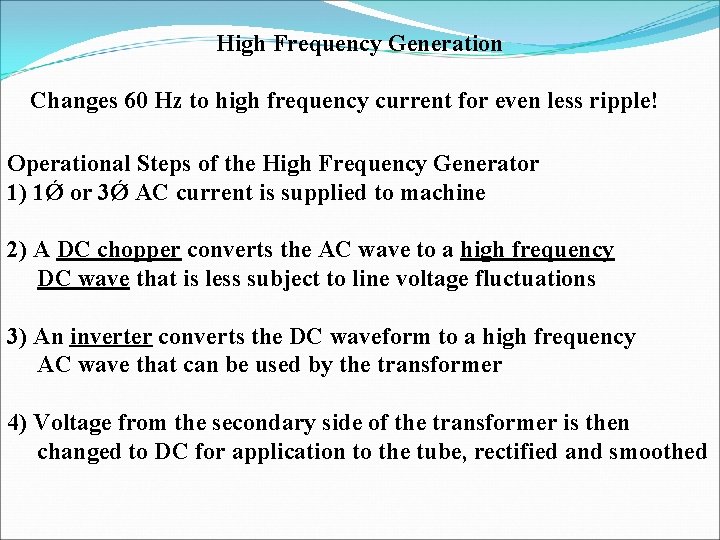 High Frequency Generation

Changes 60 Hz to high frequency current for even less ripple!

Operational Steps of the High Frequency Generator
1) 1Ǿ or 3Ǿ AC current is supplied to machine

2) A DC chopper converts the AC wave to a high frequency DC wave that is less subject to line voltage fluctuations

3) An inverter converts the DC waveform to a high frequency AC wave that can be used by the transformer

4) Voltage from the secondary side of the transformer is then changed to DC for application to the tube, rectified and smoothed